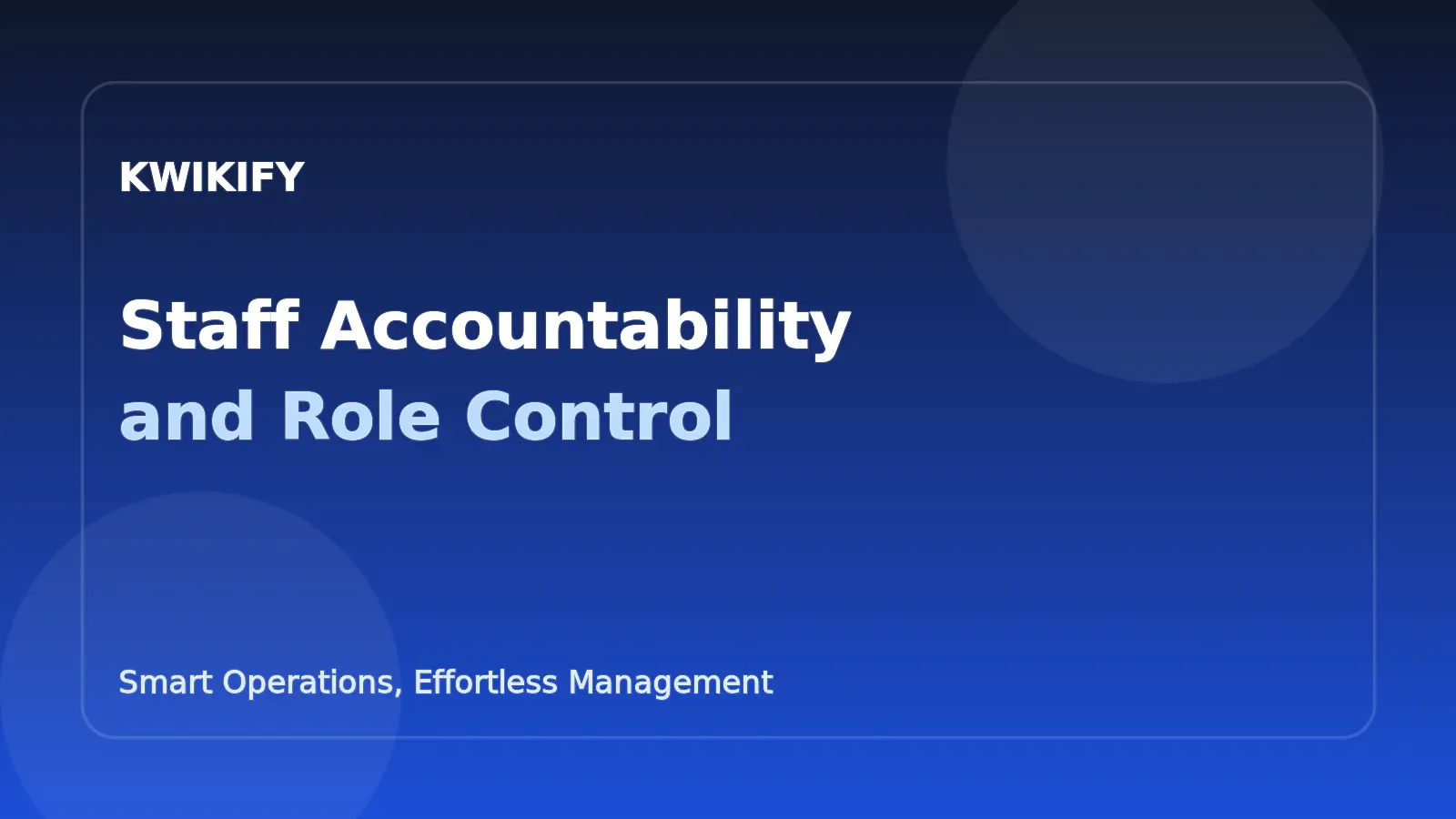 KWIKIFY

Staff Accountability
and Role Control

Smart Operations, Effortless Management